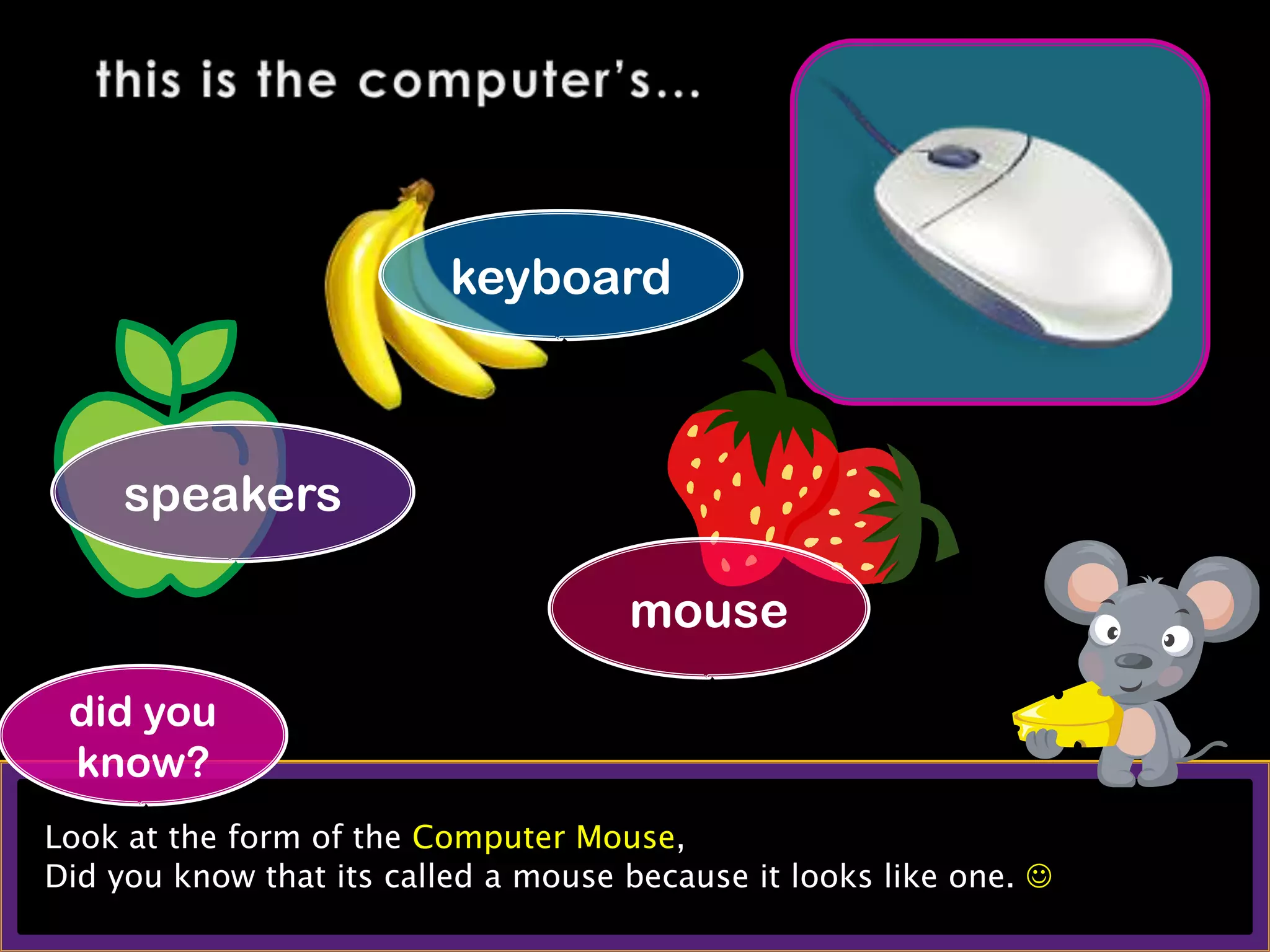 this is the computer's...

keyboard

speakers

mouse

did you know?

Look at the form of the Computer Mouse,
Did you know that its called a mouse because it looks like one. ☺